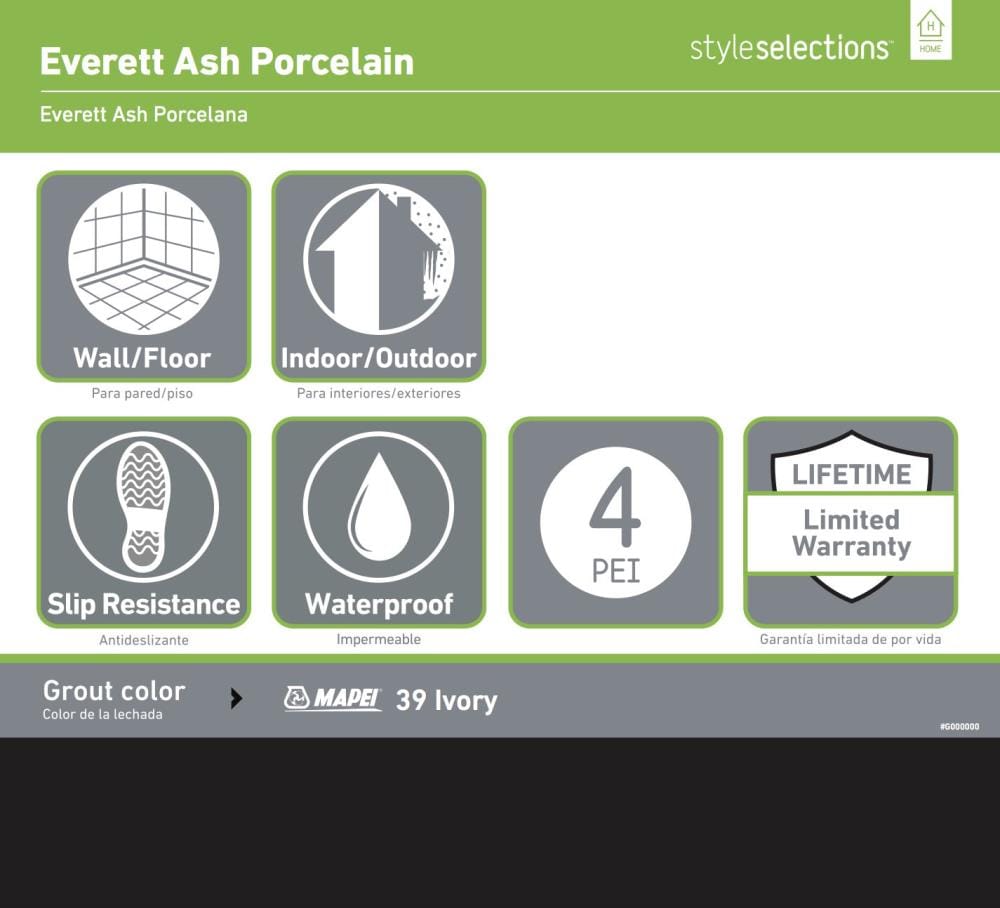 Everett Ash Porcelain

styleselections™

H HOME

Everett Ash Porcelana

Wall/Floor
Para pared/piso

Indoor/Outdoor
Para interiores/exteriores

Slip Resistance
Antideslizante

Waterproof
Impermeable

4 PEI

LIFETIME Limited Warranty
Garantía limitada de por vida

Grout color
Color de la lechada

MAPEI 39 Ivory

#G000000